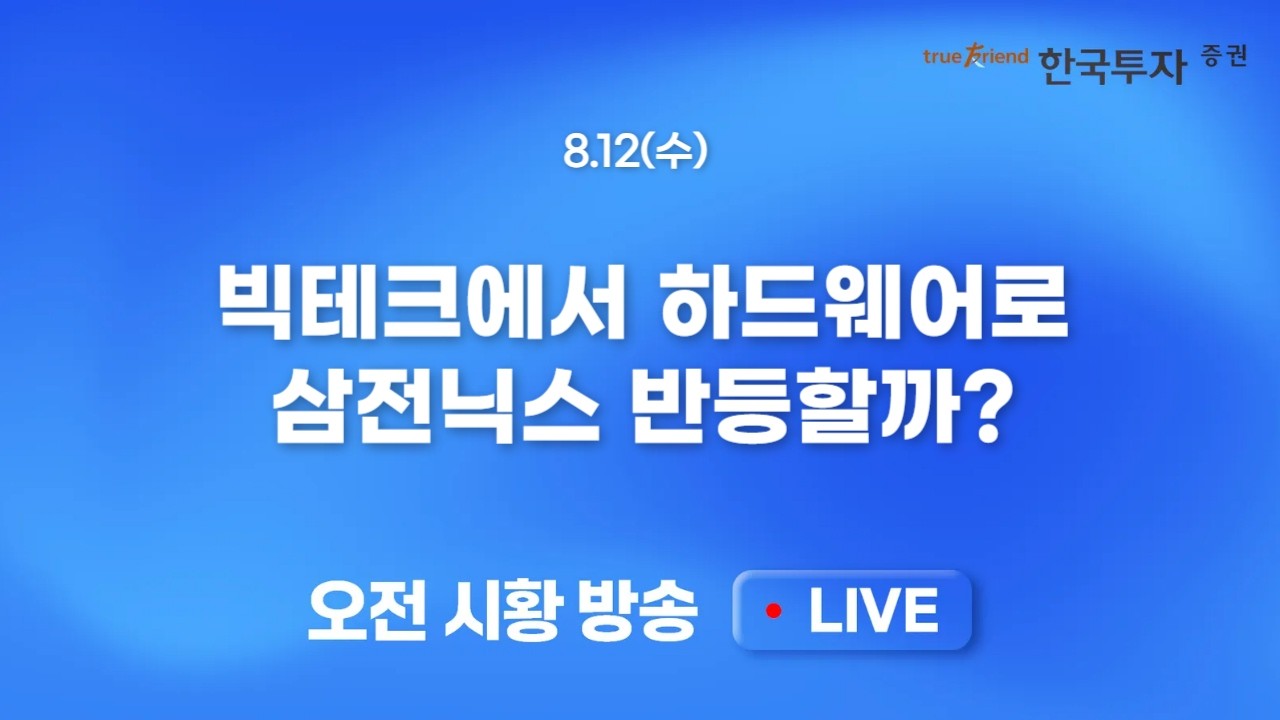 true friend 한국투자 증권

8.12(수)

빅테크에서 하드웨어로 삼전닉스 반등할까?

오전 시황 방송 LIVE